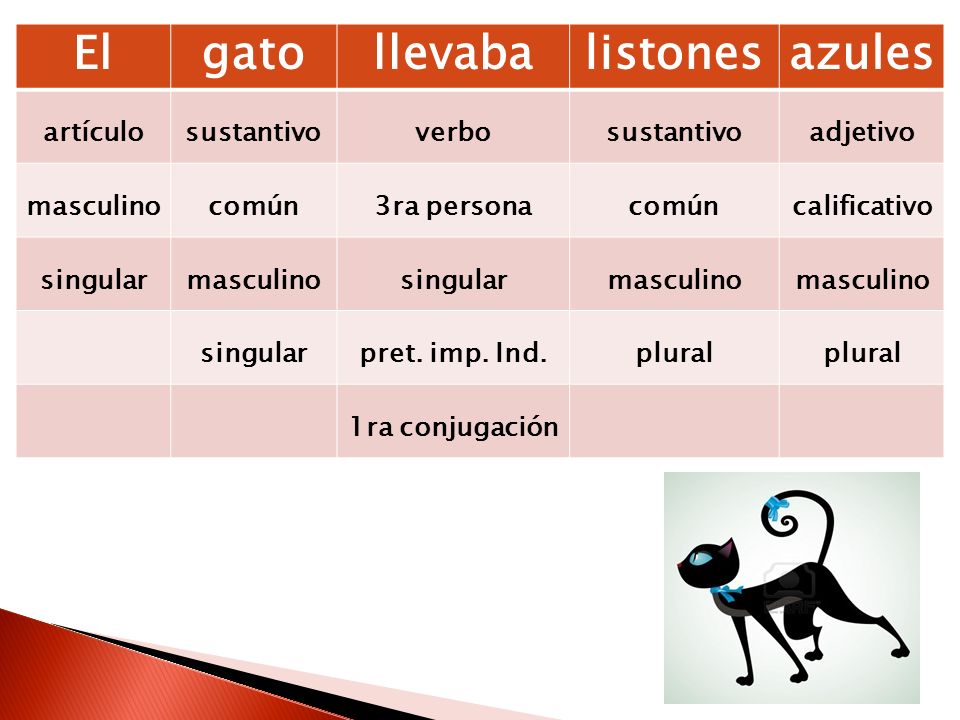 | El | gato | llevaba | listones | azules |
|---|---|---|---|---|
| artículo | sustantivo | verbo | sustantivo | adjetivo |
| masculino | común | 3ra persona | común | calificativo |
| singular | masculino | singular | masculino | masculino |
|  | singular | pret. imp. Ind. | plural | plural |
|  |  | 1ra conjugación |  |  |